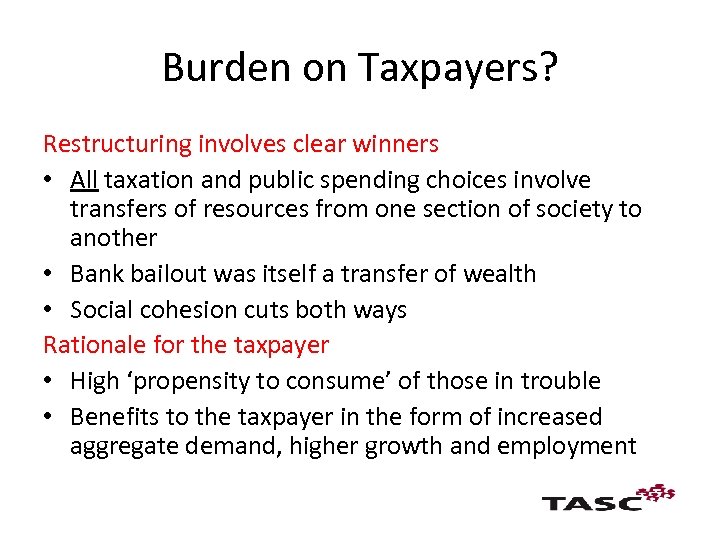 Burden on Taxpayers?

Restructuring involves clear winners

• All taxation and public spending choices involve transfers of resources from one section of society to another
• Bank bailout was itself a transfer of wealth
• Social cohesion cuts both ways

Rationale for the taxpayer

• High 'propensity to consume' of those in trouble
• Benefits to the taxpayer in the form of increased aggregate demand, higher growth and employment

TASC